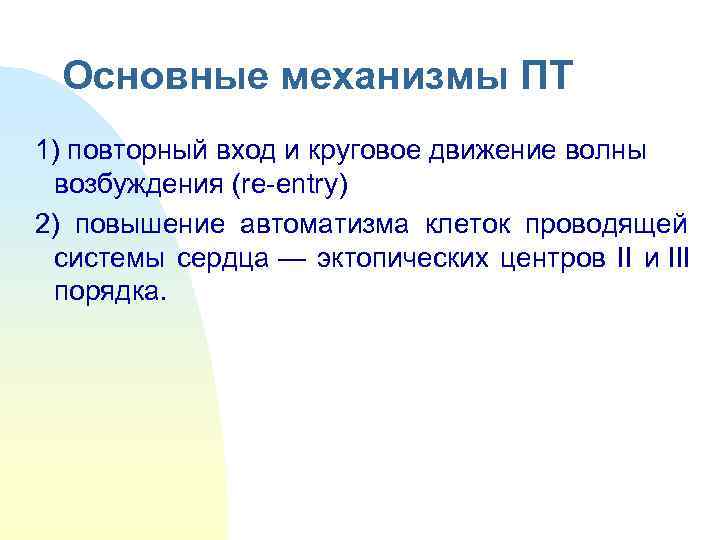 Основные механизмы ПТ

1) повторный вход и круговое движение волны возбуждения (re-entry)

2) повышение автоматизма клеток проводящей системы сердца — эктопических центров II и III порядка.